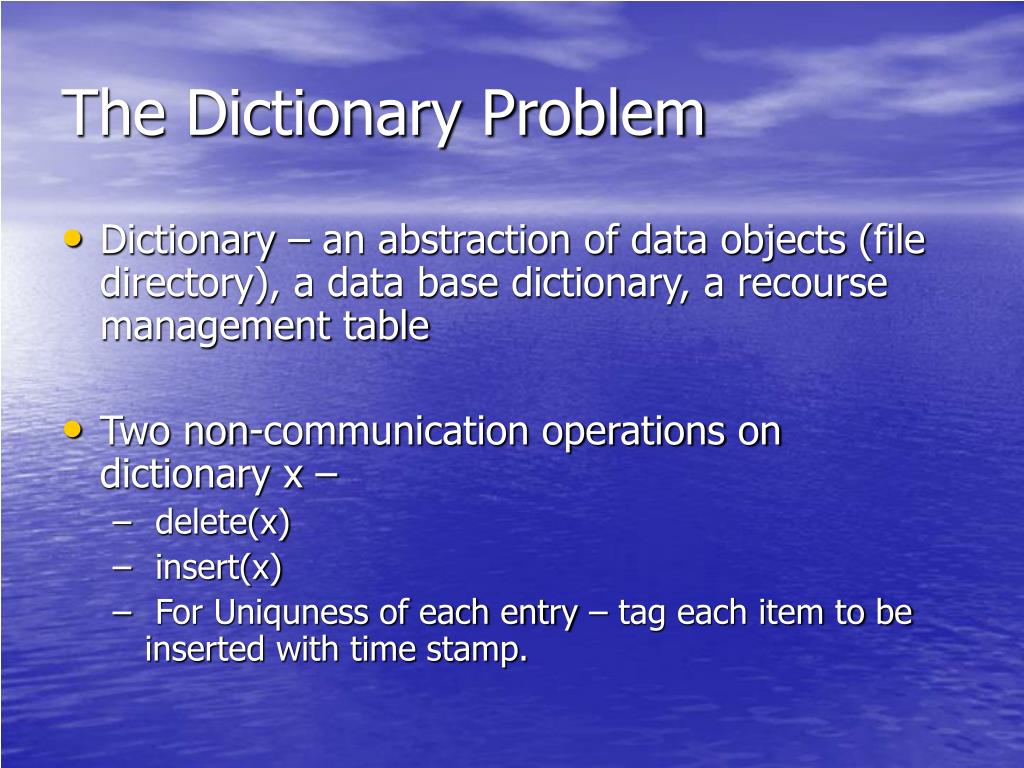 The Dictionary Problem

• Dictionary – an abstraction of data objects (file directory), a data base dictionary, a recourse management table

• Two non-communication operations on dictionary x –
  – delete(x)
  – insert(x)
  – For Uniquness of each entry – tag each item to be inserted with time stamp.